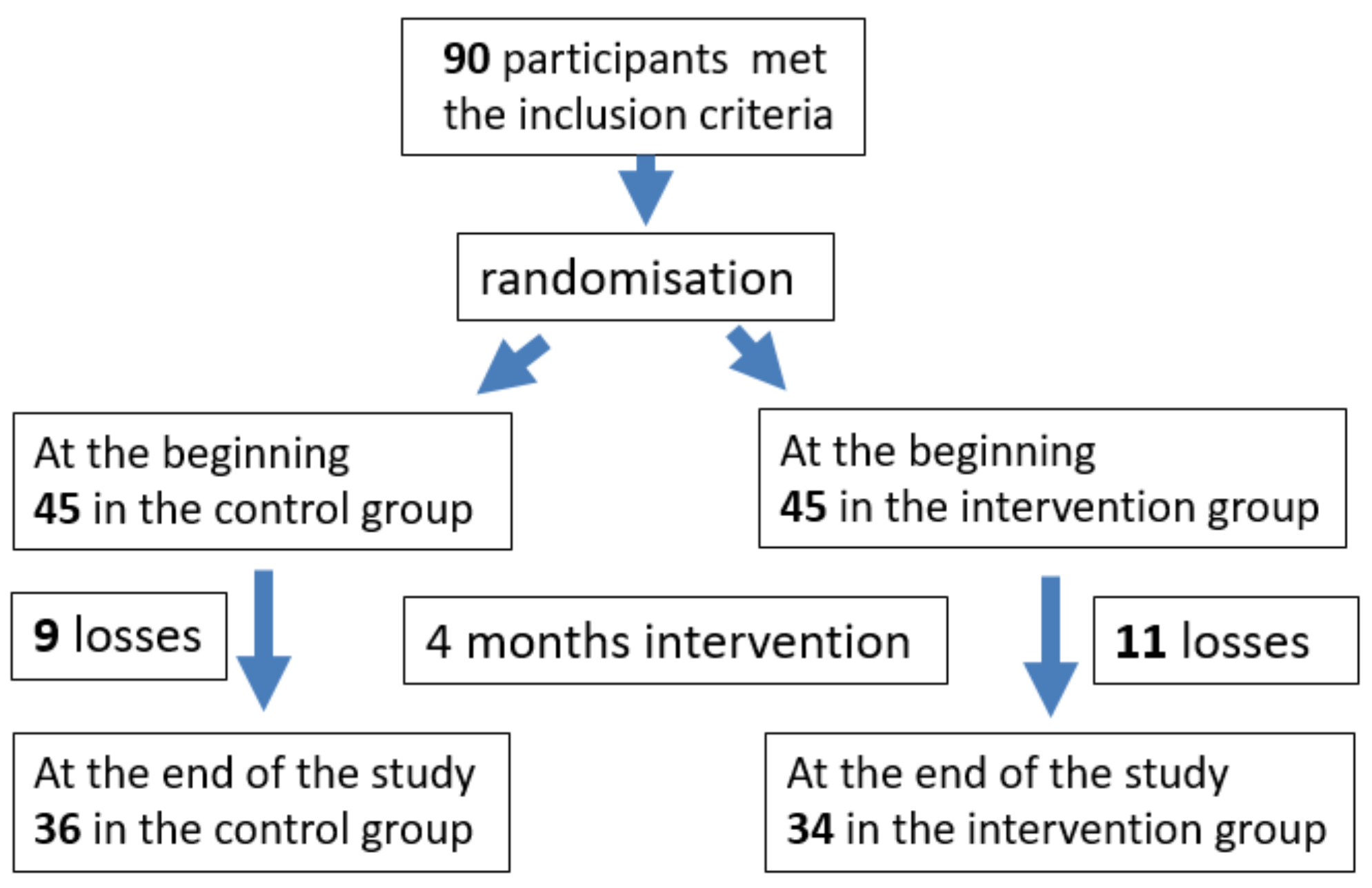 90 participants met the inclusion criteria

randomisation

At the beginning
45 in the control group

At the beginning
45 in the intervention group

9 losses

4 months intervention

11 losses

At the end of the study
36 in the control group

At the end of the study
34 in the intervention group